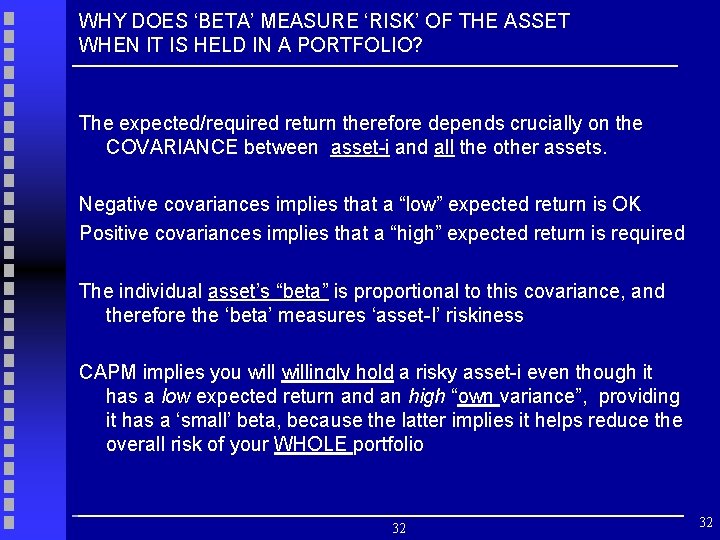 WHY DOES ‘BETA’ MEASURE ‘RISK’ OF THE ASSET WHEN IT IS HELD IN A PORTFOLIO?

The expected/required return therefore depends crucially on the COVARIANCE between asset-i and all the other assets.

Negative covariances implies that a “low” expected return is OK

Positive covariances implies that a “high” expected return is required

The individual asset’s “beta” is proportional to this covariance, and therefore the ‘beta’ measures ‘asset-I’ riskiness

CAPM implies you will willingly hold a risky asset-i even though it has a low expected return and an high “own variance”, providing it has a ‘small’ beta, because the latter implies it helps reduce the overall risk of your WHOLE portfolio

32

32